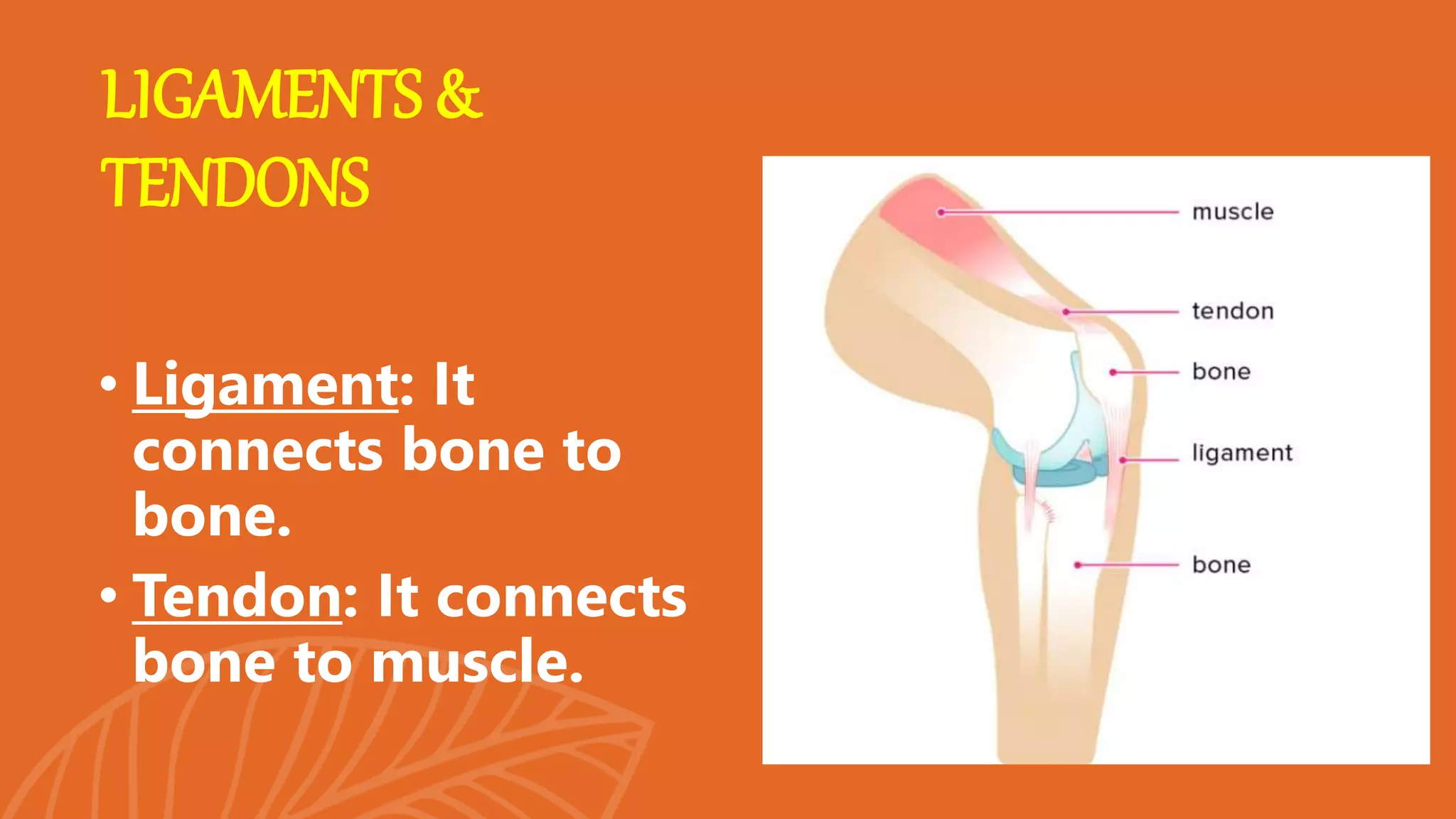 LIGAMENTS & TENDONS

• Ligament: It connects bone to bone.

• Tendon: It connects bone to muscle.

muscle

tendon

bone

ligament

bone